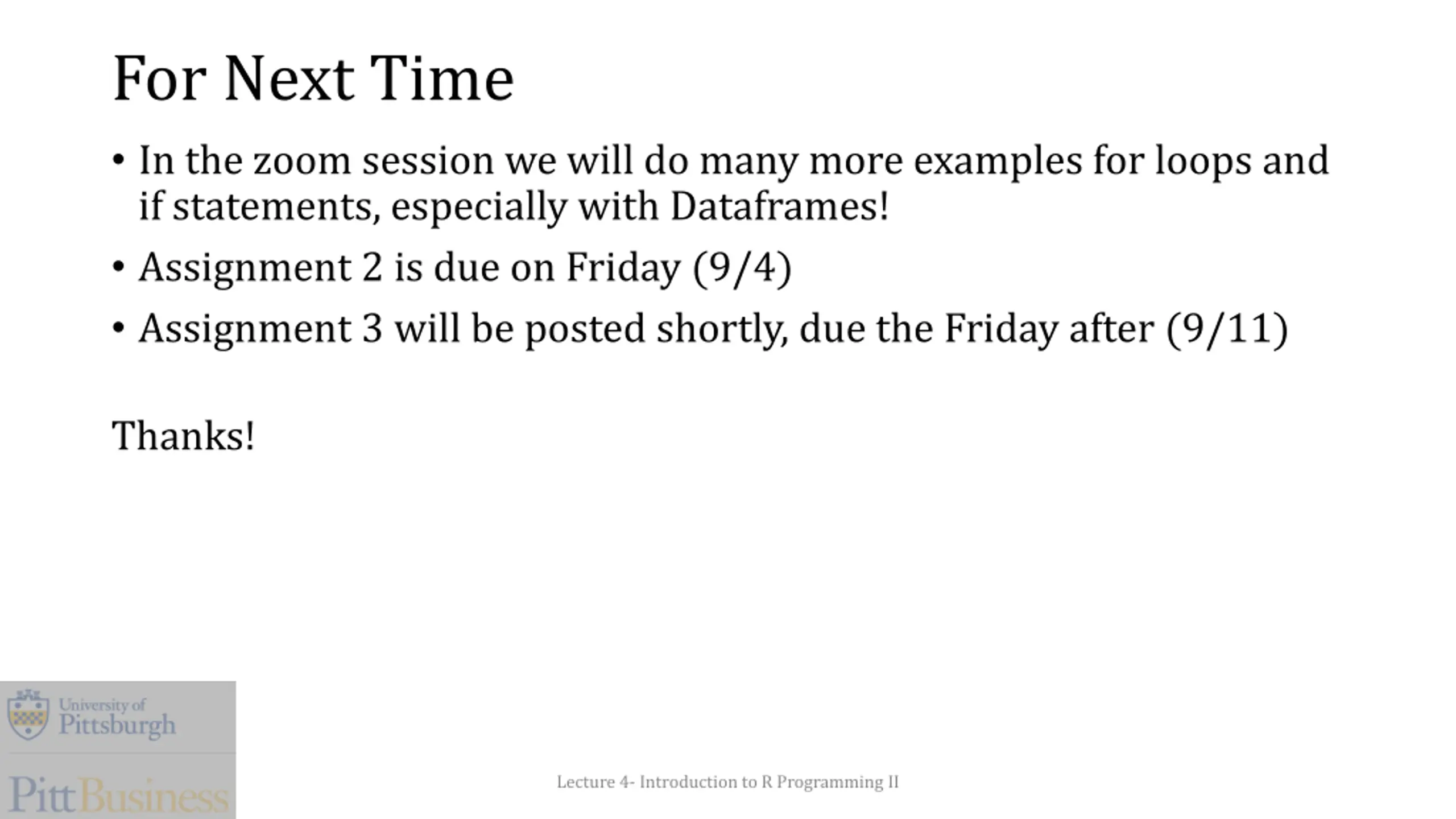 For Next Time

• In the zoom session we will do many more examples for loops and if statements, especially with Dataframes!

• Assignment 2 is due on Friday (9/4)

• Assignment 3 will be posted shortly, due the Friday after (9/11)

Thanks!

University of Pittsburgh

PittBusiness

Lecture 4- Introduction to R Programming II